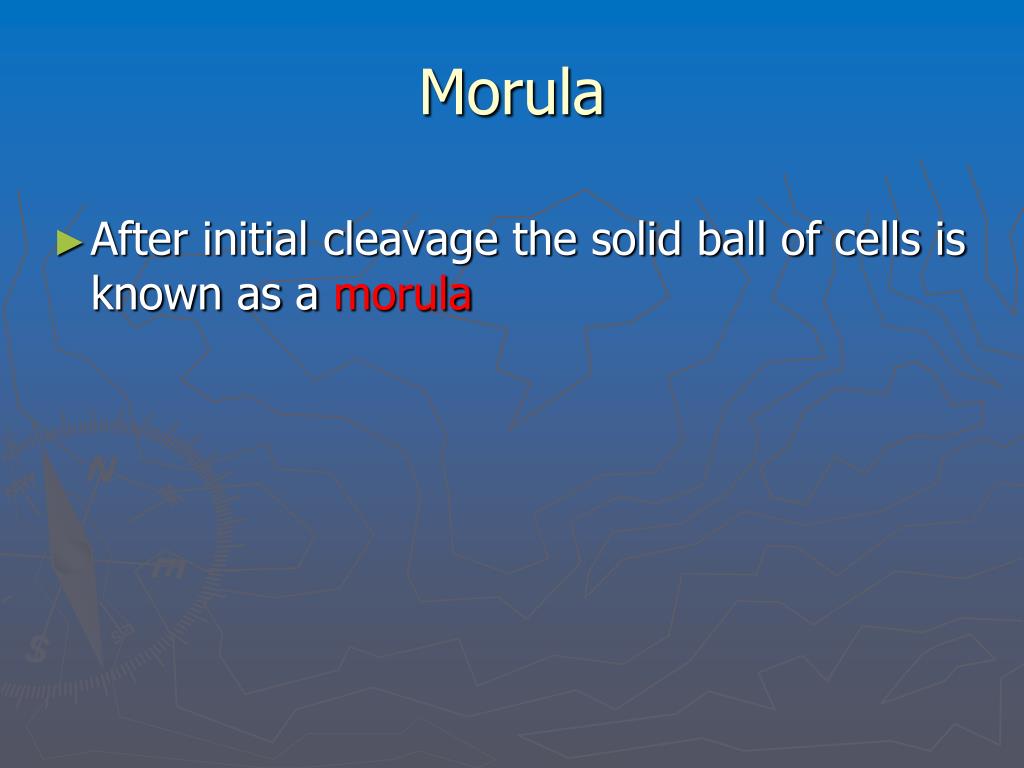 Morula

►After initial cleavage the solid ball of cells is known as a morula